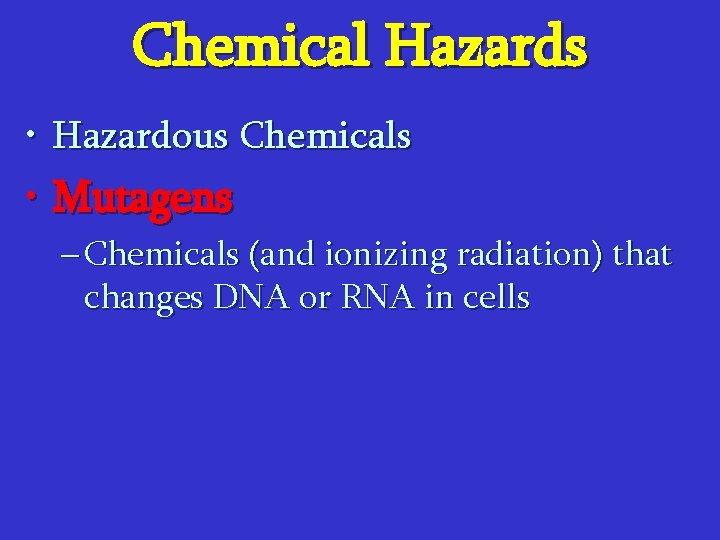 Chemical Hazards

• Hazardous Chemicals

• Mutagens

– Chemicals (and ionizing radiation) that changes DNA or RNA in cells